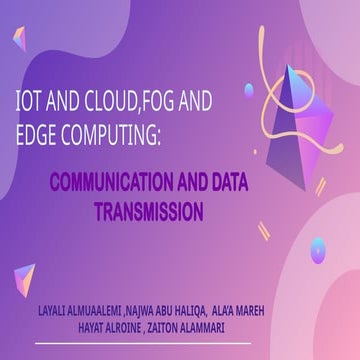 IOT AND CLOUD,FOG AND EDGE COMPUTING:

COMMUNICATION AND DATA TRANSMISSION

LAYALI ALMUAALEMI ,NAJWA ABU HALIQA, ALA'A MAREH HAYAT ALROINE , ZAITON ALAMMARI